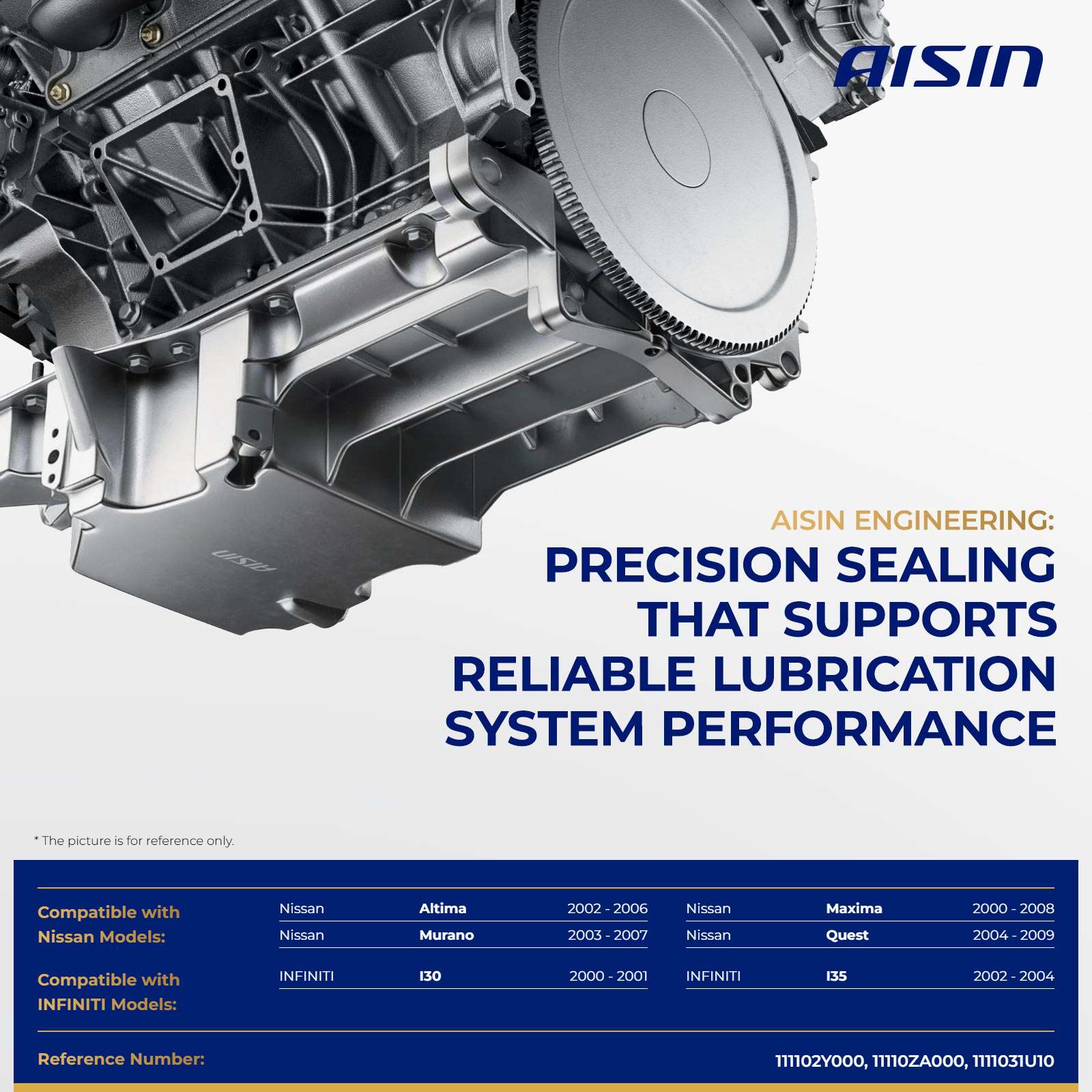 AISIN

AISIN

AISIN ENGINEERING:
PRECISION SEALING THAT SUPPORTS RELIABLE LUBRICATION SYSTEM PERFORMANCE

* The picture is for reference only.

Compatible with Nissan Models:

| Nissan | Altima | 2002 - 2006 | Nissan | Maxima | 2000 - 2008 |
|---|---|---|---|---|---|
| Nissan | Murano | 2003 - 2007 | Nissan | Quest | 2004 - 2009 |

Compatible with INFINITI Models:

| INFINITI | I30 | 2000 - 2001 | INFINITI | I35 | 2002 - 2004 |
|---|---|---|---|---|---|

Reference Number: 111102Y000, 11110ZA000, 1111031U10